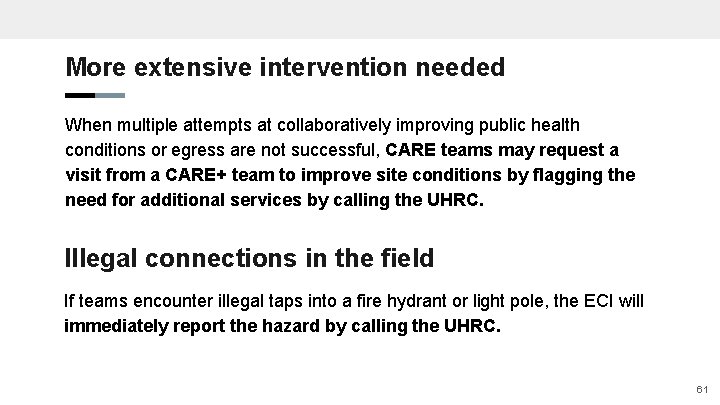 More extensive intervention needed

When multiple attempts at collaboratively improving public health conditions or egress are not successful, CARE teams may request a visit from a CARE+ team to improve site conditions by flagging the need for additional services by calling the UHRC.

Illegal connections in the field

If teams encounter illegal taps into a fire hydrant or light pole, the ECI will immediately report the hazard by calling the UHRC.

61